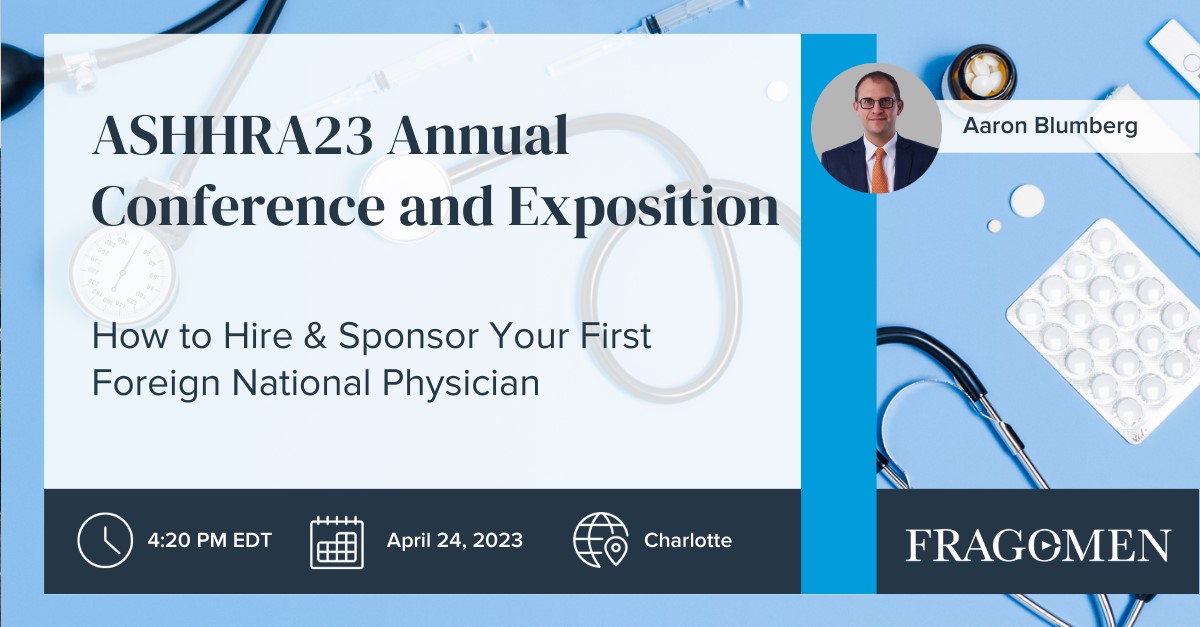 ASHHRA23 Annual Conference and Exposition

How to Hire & Sponsor Your First Foreign National Physician

Aaron Blumberg

4:20 PM EDT

April 24, 2023

Charlotte

FRAGOMEN